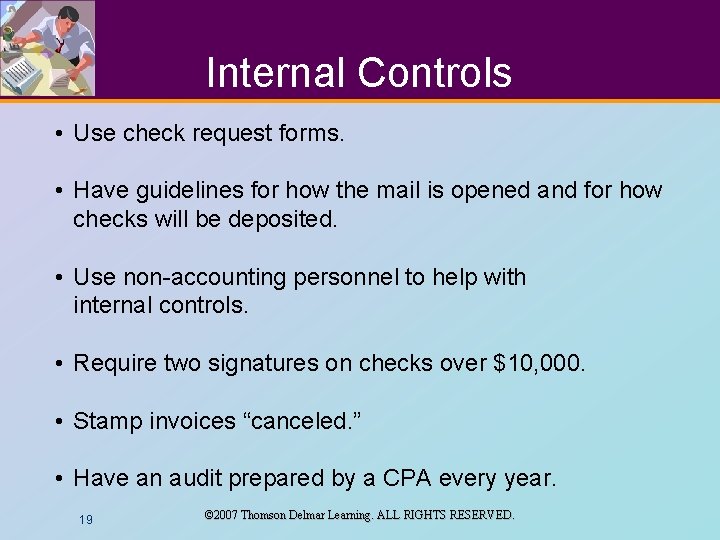 Internal Controls

• Use check request forms.

• Have guidelines for how the mail is opened and for how checks will be deposited.

• Use non-accounting personnel to help with internal controls.

• Require two signatures on checks over \$10,000.

• Stamp invoices “canceled.”

• Have an audit prepared by a CPA every year.

19

©2007 Thomson Delmar Learning. ALL RIGHTS RESERVED.